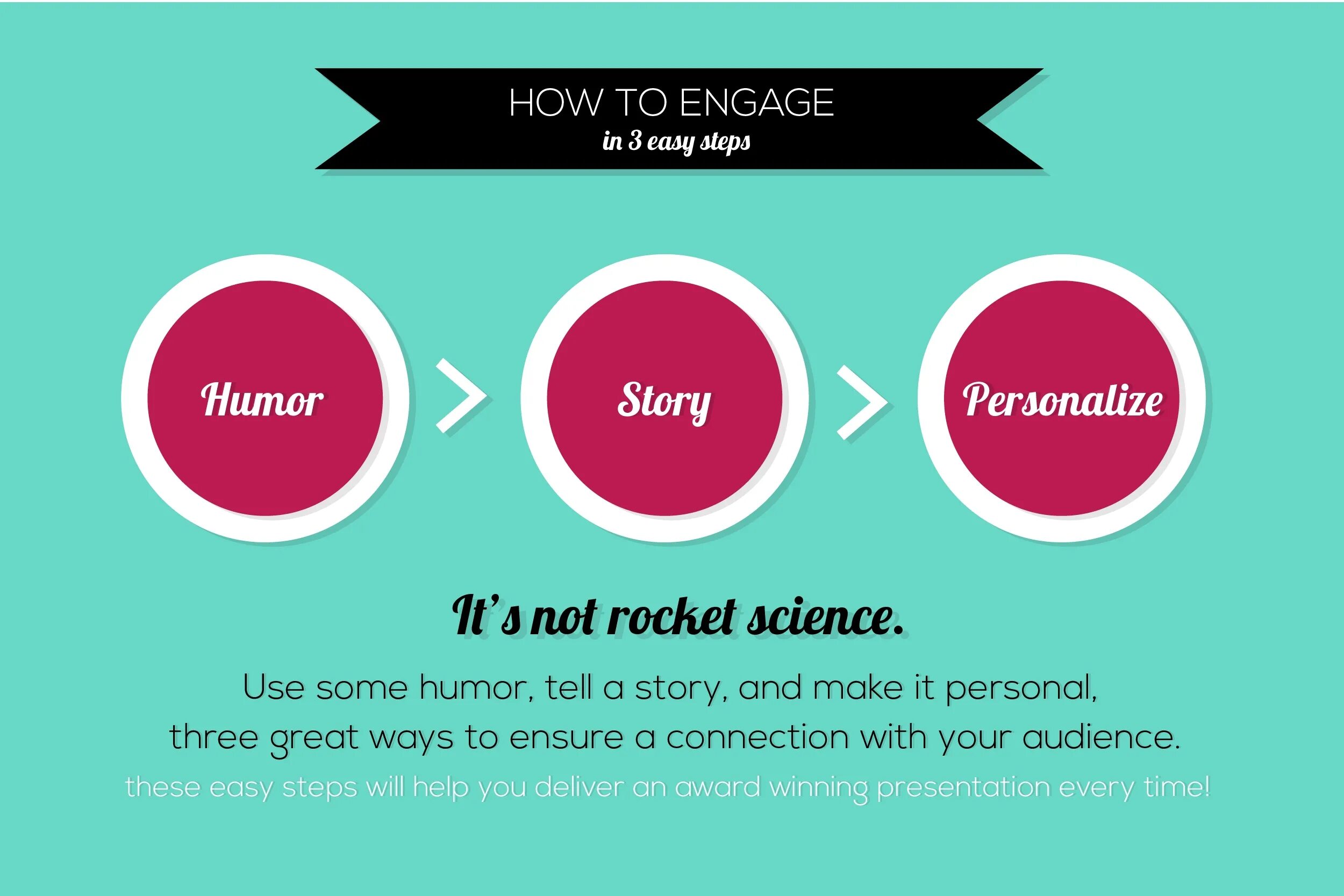 HOW TO ENGAGE
in 3 easy steps

Humor

Story

Personalize

It's not rocket science.

Use some humor, tell a story, and make it personal, three great ways to ensure a connection with your audience.

these easy steps will help you deliver an award winning presentation every time!